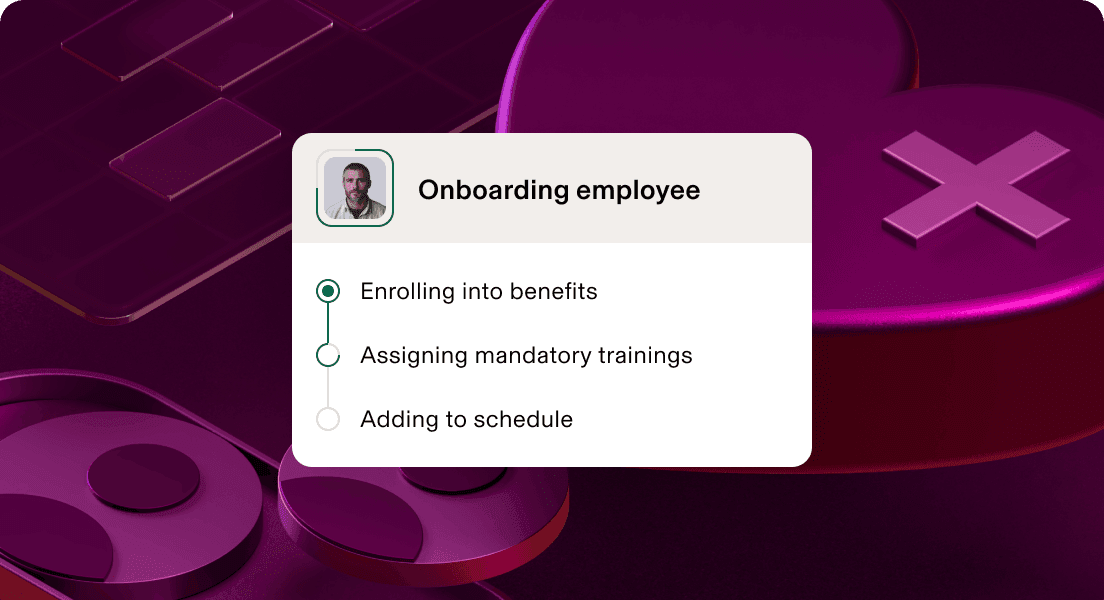 Onboarding employee

Enrolling into benefits

Assigning mandatory trainings

Adding to schedule